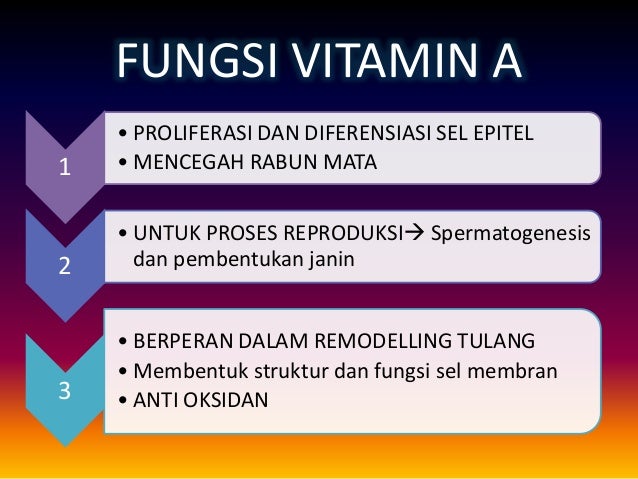 FUNGSI VITAMIN A

1

• PROLIFERASI DAN DIFERENSIASI SEL EPITEL
• MENCEGAH RABUN MATA

2

• UNTUK PROSES REPRODUKSI→ Spermatogenesis dan pembentukan janin

3

• BERPERAN DALAM REMODELLING TULANG
• Membentuk struktur dan fungsi sel membran
• ANTI OKSIDAN